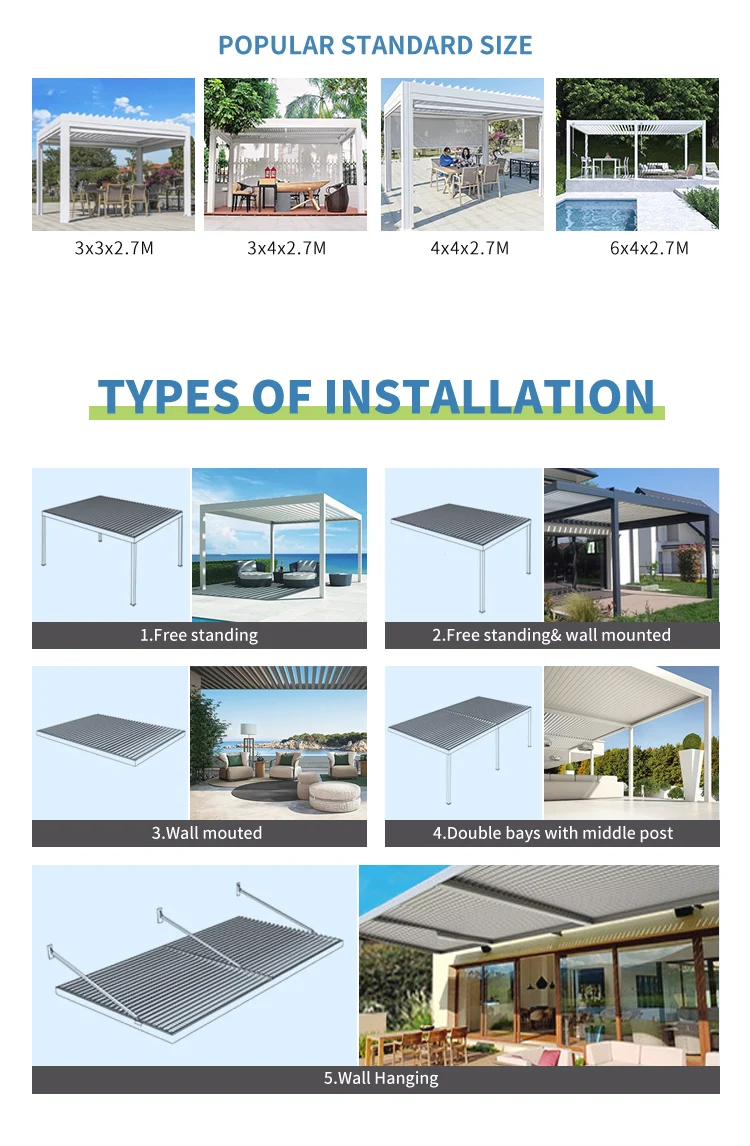 POPULAR STANDARD SIZE

3x3x2.7M

3x4x2.7M

4x4x2.7M

6x4x2.7M

TYPES OF INSTALLATION

1.Free standing

2.Free standing& wall mounted

3.Wall mouted

4.Double bays with middle post

5.Wall Hanging